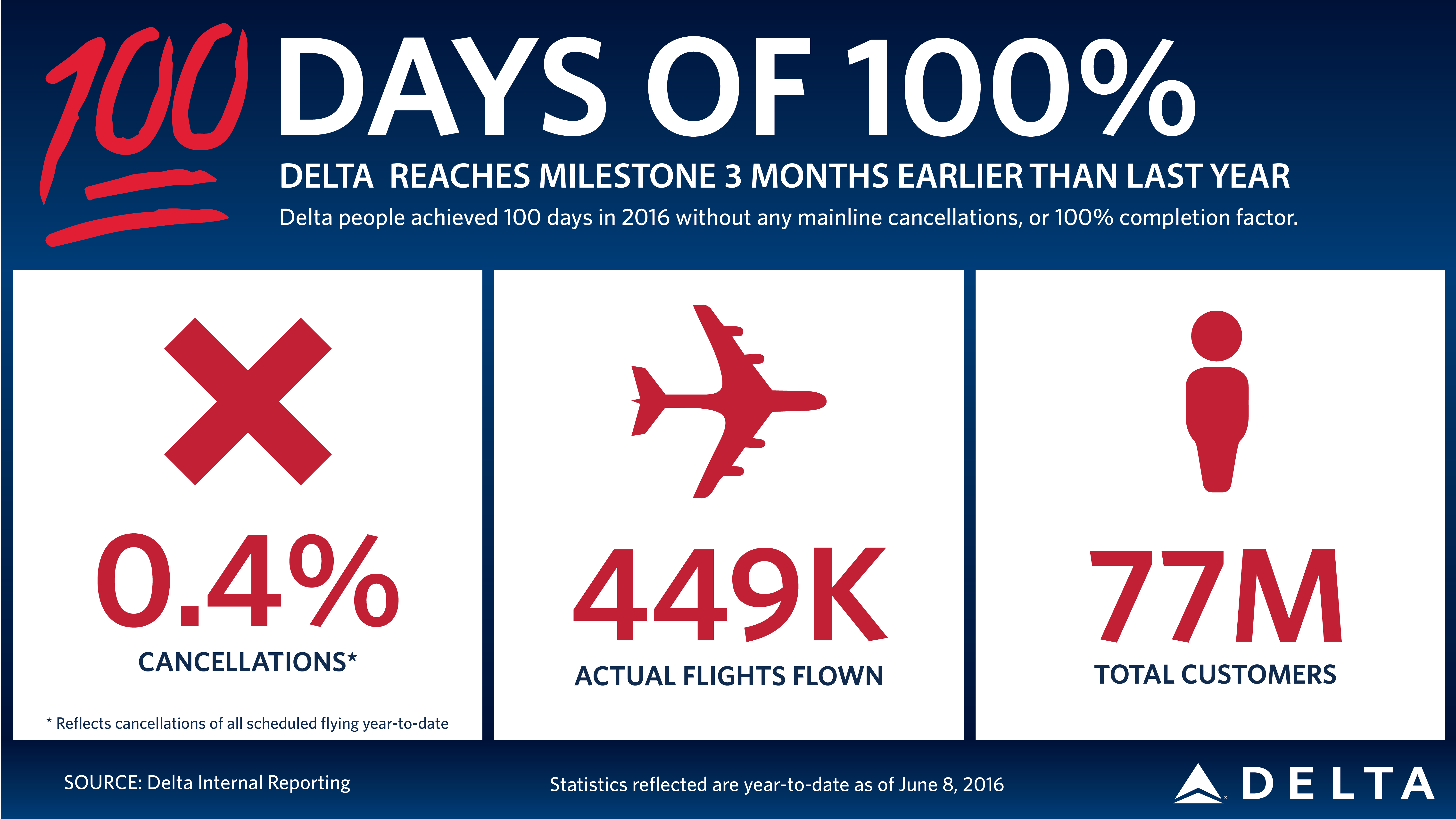 100 DAYS OF 100%

DELTA REACHES MILESTONE 3 MONTHS EARLIER THAN LAST YEAR

Delta people achieved 100 days in 2016 without any mainline cancellations, or 100% completion factor.

0.4%
CANCELLATIONS*

* Reflects cancellations of all scheduled flying year-to-date

449K
ACTUAL FLIGHTS FLOWN

77M
TOTAL CUSTOMERS

SOURCE: Delta Internal Reporting

Statistics reflected are year-to-date as of June 8, 2016

DELTA